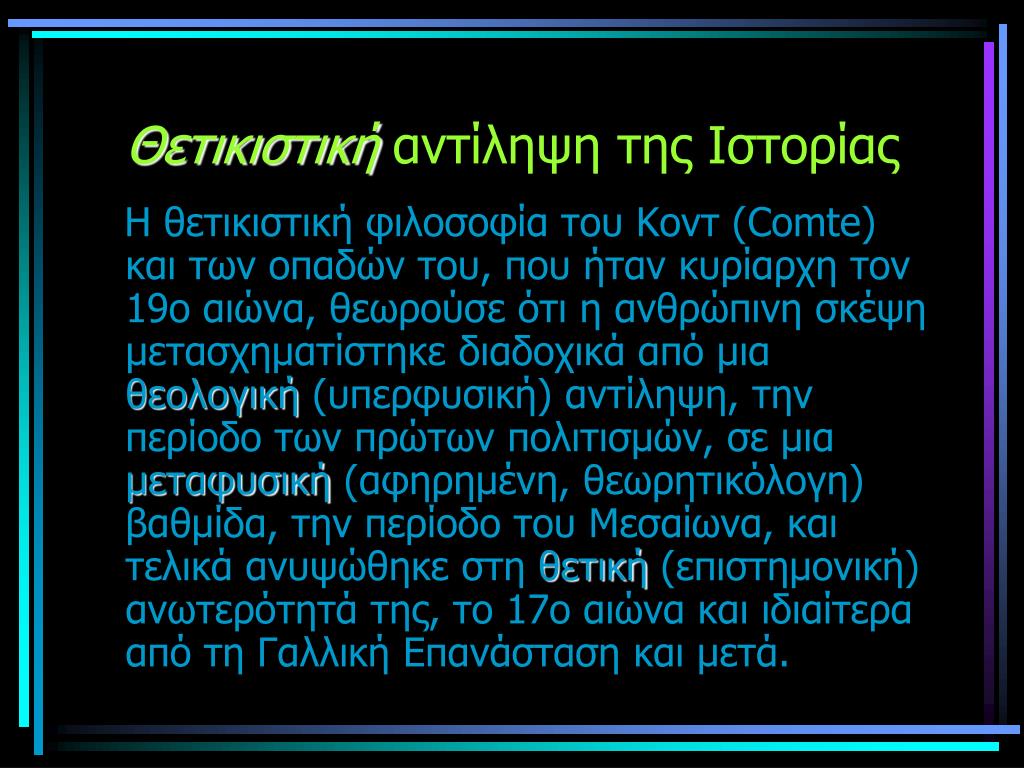 Θετικιστική αντίληψη της Ιστορίας

Η θετικιστική φιλοσοφία του Κοντ (Comte) και των οπαδών του, που ήταν κυρίαρχη τον 19ο αιώνα, θεωρούσε ότι η ανθρώπινη σκέψη μετασχηματίστηκε διαδοχικά από μια θεολογική (υπερφυσική) αντίληψη, την περίοδο των πρώτων πολιτισμών, σε μια μεταφυσική (αφηρημένη, θεωρητικόλογη) βαθμίδα, την περίοδο του Μεσαίωνα, και τελικά ανυψώθηκε στη θετική (επιστημονική) ανωτερότητά της, το 17ο αιώνα και ιδιαίτερα από τη Γαλλική Επανάσταση και μετά.